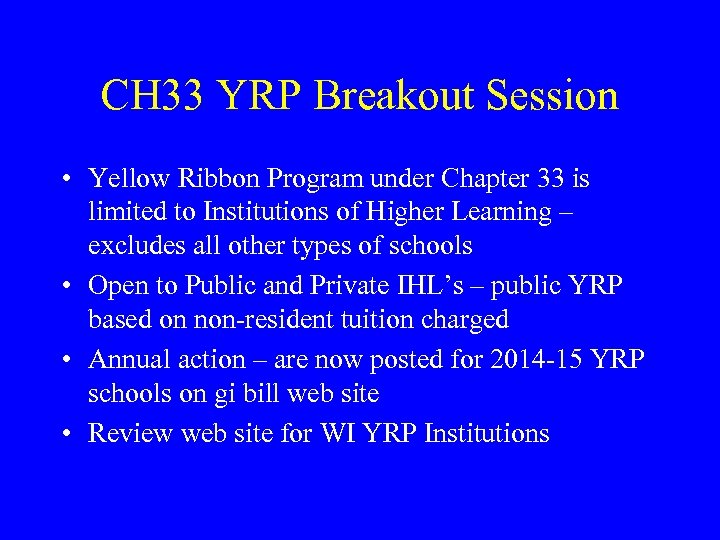 CH33 YRP Breakout Session

• Yellow Ribbon Program under Chapter 33 is limited to Institutions of Higher Learning – excludes all other types of schools
• Open to Public and Private IHL's – public YRP based on non-resident tuition charged
• Annual action – are now posted for 2014-15 YRP schools on gi bill web site
• Review web site for WI YRP Institutions